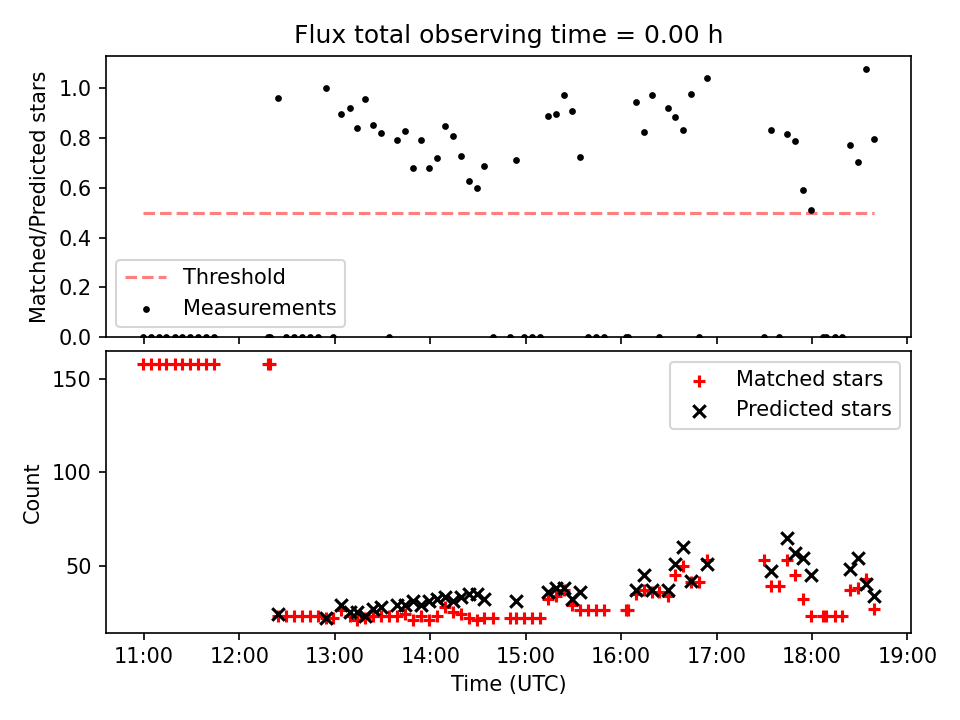 Flux total observing time = 0.00 h

Matched/Predicted stars

1.0
0.8
0.6
0.4
0.2
0.0

Threshold
Measurements

Count

150
100
50

Matched stars
Predicted stars

11:00 12:00 13:00 14:00 15:00 16:00 17:00 18:00 19:00

Time (UTC)